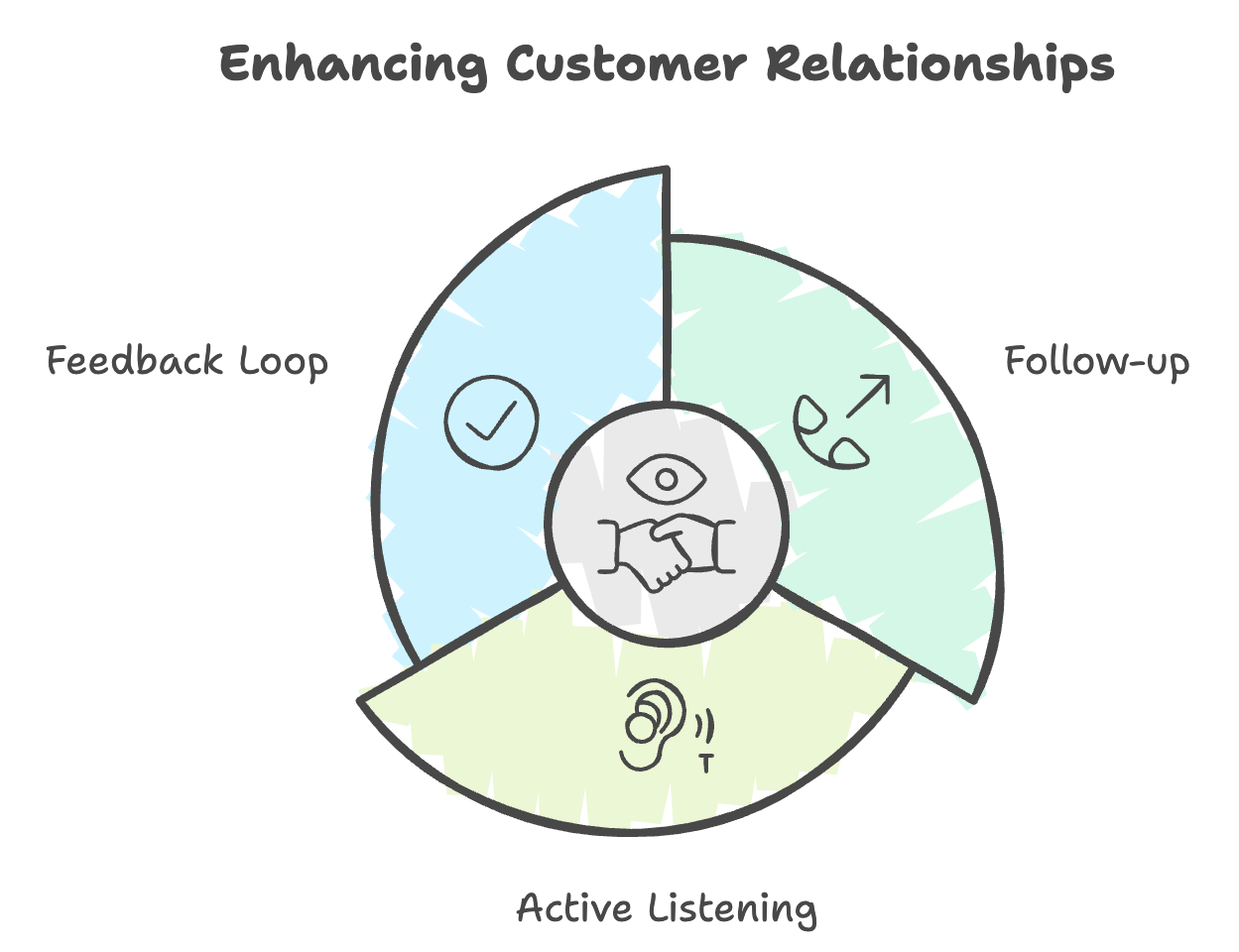 Enhancing Customer Relationships

Feedback Loop

Follow-up

Active Listening